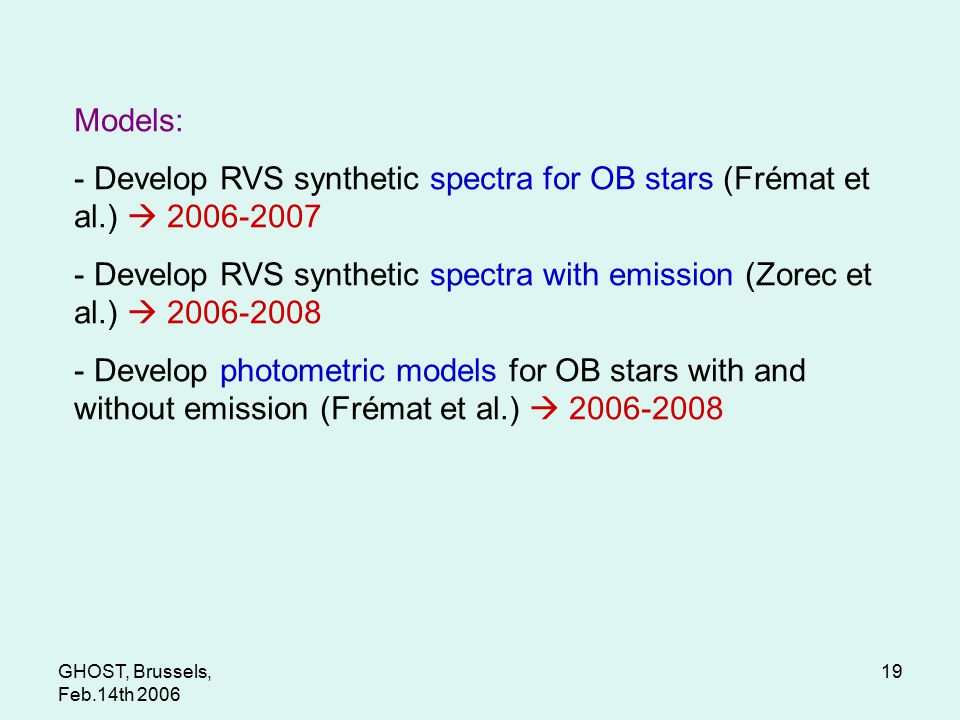 Models:

- Develop RVS synthetic spectra for OB stars (Frémat et al.) → 2006-2007

- Develop RVS synthetic spectra with emission (Zorec et al.) → 2006-2008

- Develop photometric models for OB stars with and without emission (Frémat et al.) → 2006-2008

GHOST, Brussels, Feb.14th 2006

19